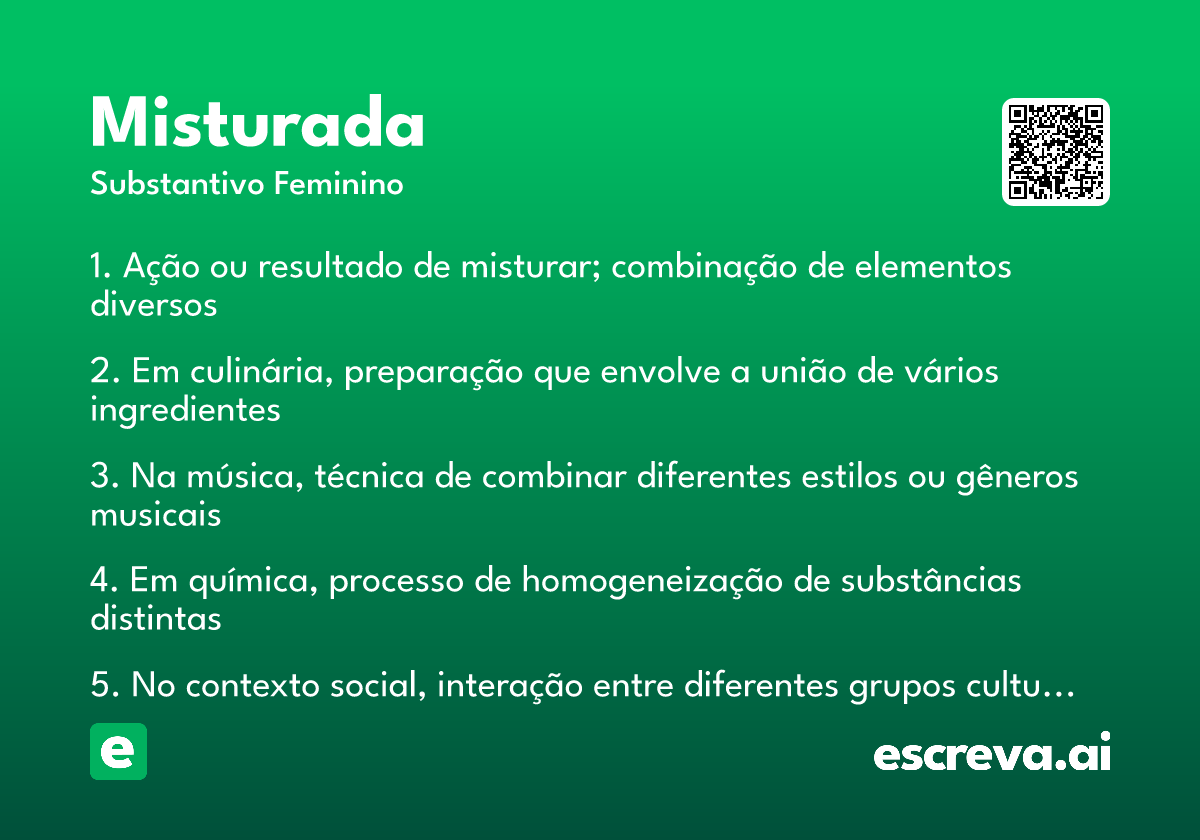 Misturada
Substantivo Feminino

1. Ação ou resultado de misturar; combinação de elementos diversos

2. Em culinária, preparação que envolve a união de vários ingredientes

3. Na música, técnica de combinar diferentes estilos ou gêneros musicais

4. Em química, processo de homogeneização de substâncias distintas

5. No contexto social, interação entre diferentes grupos cultu…

e

escreva.ai